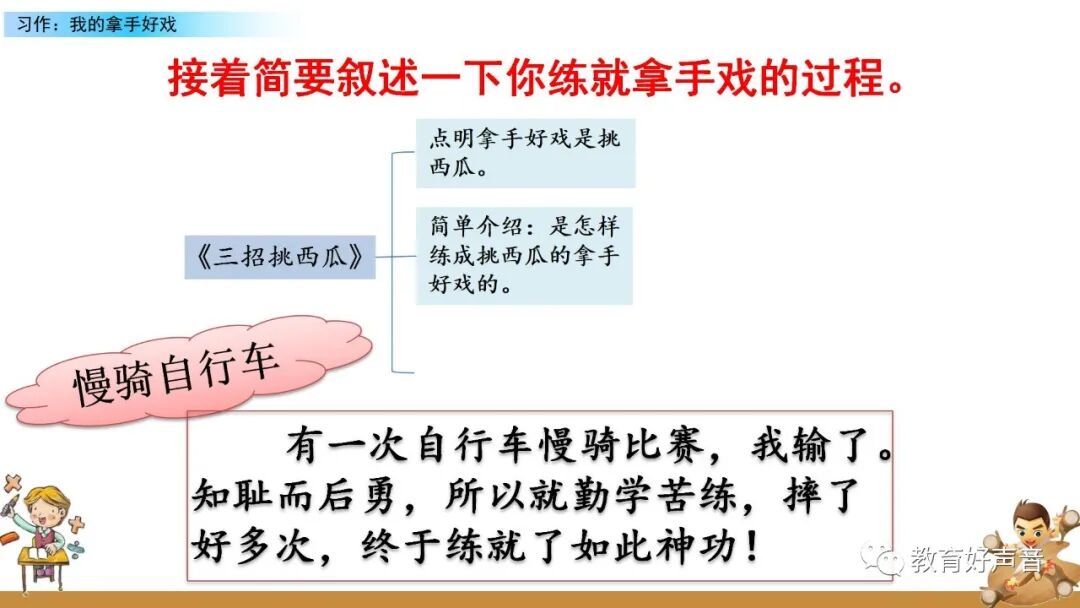 习作：我的拿手好戏

接着简要叙述一下你练就拿手戏的过程。

《三招挑西瓜》

点明拿手好戏是挑西瓜。

简单介绍：是怎样练成挑西瓜的拿手好戏的。

慢骑自行车

有一次自行车慢骑比赛，我输了。知耻而后勇，所以就勤学苦练，摔了好多次，终于练就了如此神功！

教育好声音